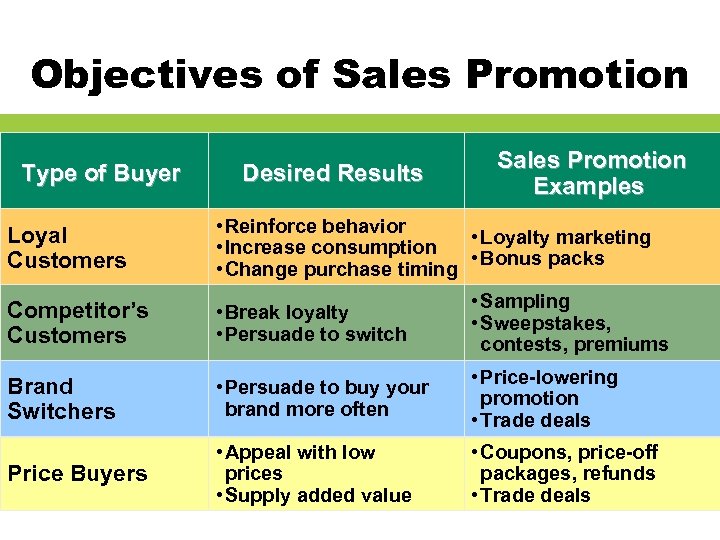 Objectives of Sales Promotion

| Type of Buyer | Desired Results | Sales Promotion Examples |
|---|---|---|
| Loyal Customers | •Reinforce behavior •Increase consumption •Change purchase timing | •Loyalty marketing •Bonus packs |
| Competitor's Customers | •Break loyalty •Persuade to switch | •Sampling •Sweepstakes, contests, premiums |
| Brand Switchers | •Persuade to buy your brand more often | •Price-lowering promotion •Trade deals |
| Price Buyers | •Appeal with low prices •Supply added value | •Coupons, price-off packages, refunds •Trade deals |